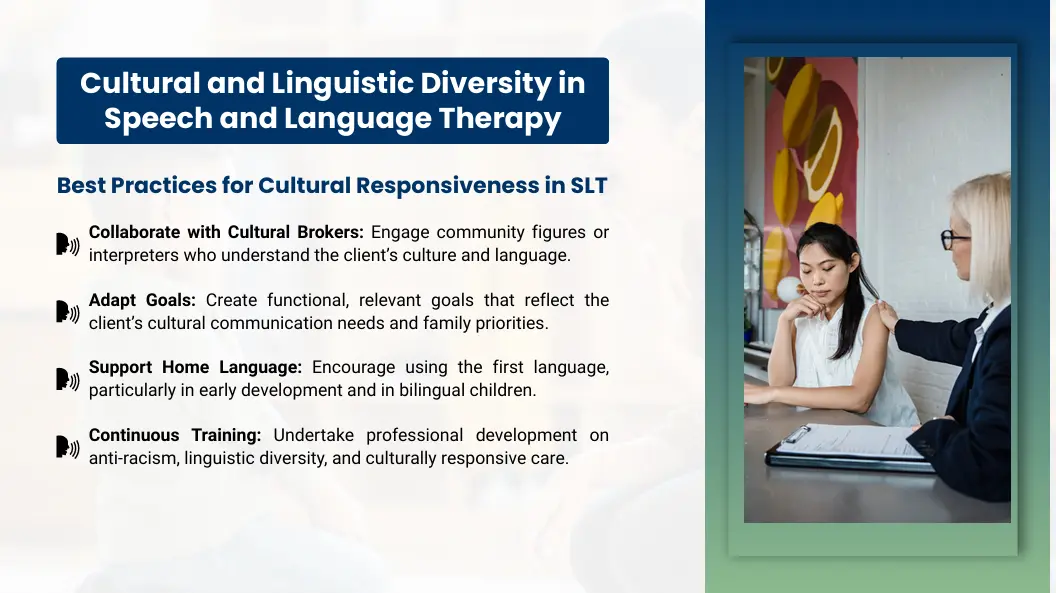 Cultural and Linguistic Diversity in Speech and Language Therapy

Best Practices for Cultural Responsiveness in SLT

Collaborate with Cultural Brokers: Engage community figures or interpreters who understand the client's culture and language.

Adapt Goals: Create functional, relevant goals that reflect the client's cultural communication needs and family priorities.

Support Home Language: Encourage using the first language, particularly in early development and in bilingual children.

Continuous Training: Undertake professional development on anti-racism, linguistic diversity, and culturally responsive care.